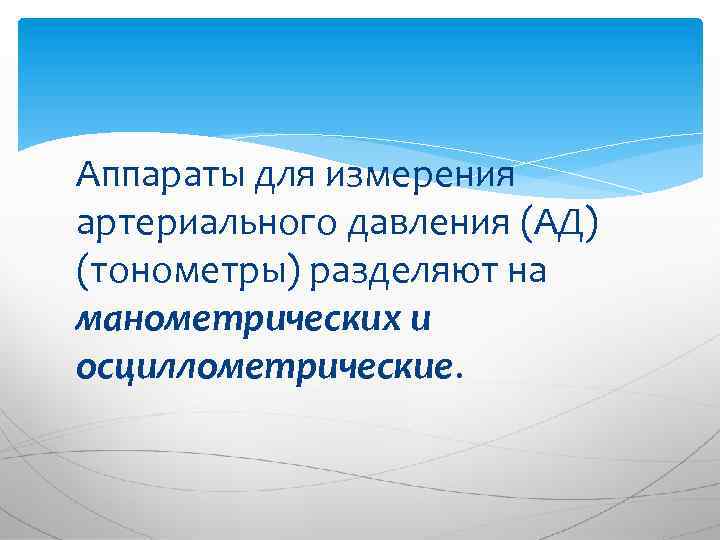 Аппараты для измерения артериального давления (АД) (тонометры) разделяют на манометрических и осциллометрические.